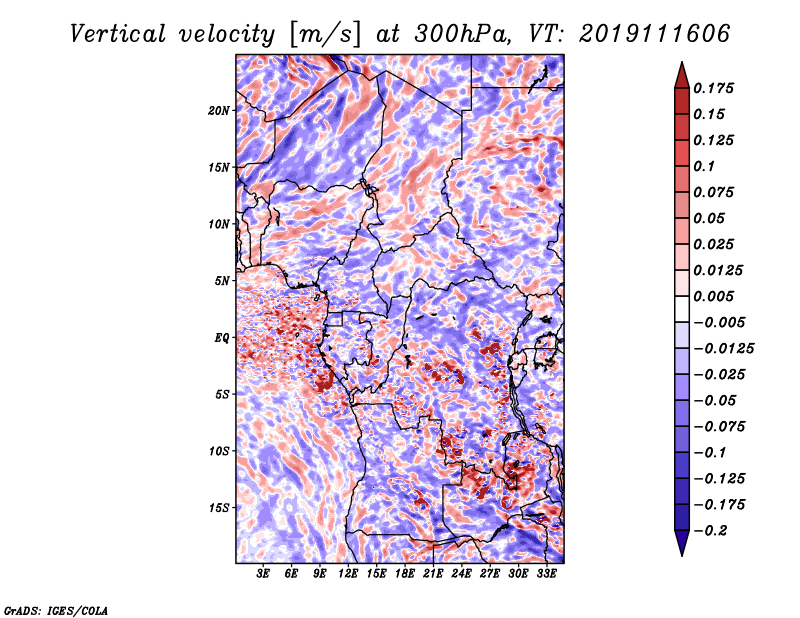 Vertical velocity [m/s] at 300hPa, VT: 2019111606

20N
15N
10N
5N
EQ
5S
10S
15S

3E 6E 9E 12E 15E 18E 21E 24E 27E 30E 33E

0.175
0.15
0.125
0.1
0.075
0.05
0.025
0.0125
0.005
−0.005
−0.0125
−0.025
−0.05
−0.075
−0.1
−0.125
−0.175
−0.2

GrADS: IGES/COLA